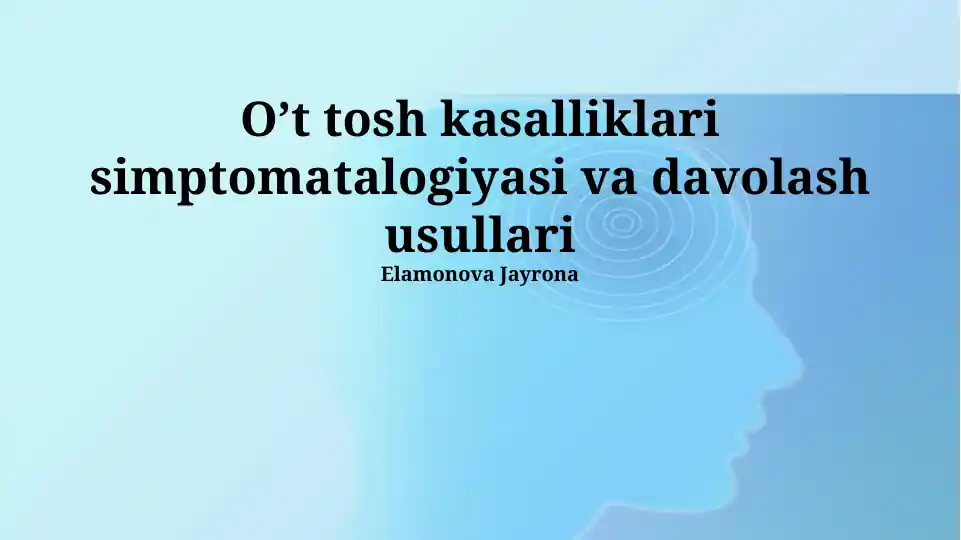 O’t tosh kasalliklari simptomatalogiyasi va davolash usullari

Elamonova Jayrona